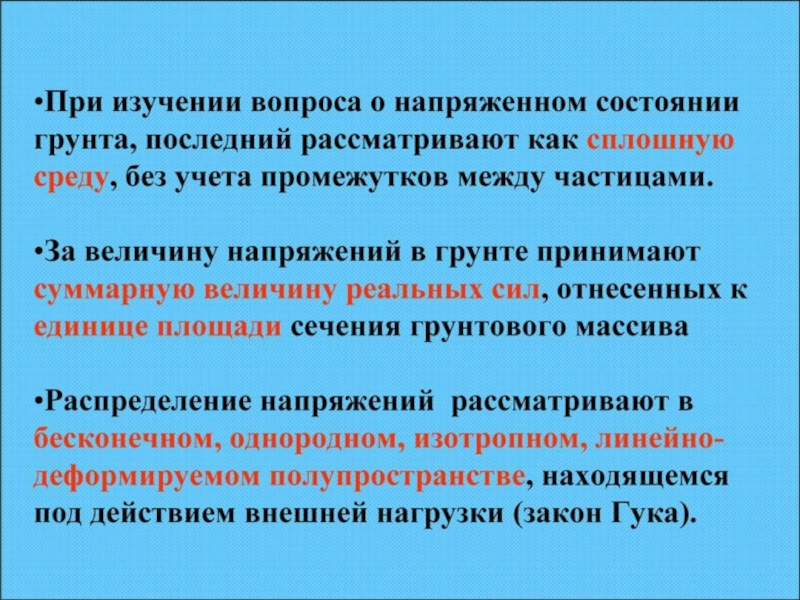 •При изучении вопроса о напряженном состоянии грунта, последний рассматривают как сплошную среду, без учета промежутков между частицами.

•За величину напряжений в грунте принимают суммарную величину реальных сил, отнесенных к единице площади сечения грунтового массива

•Распределение напряжений рассматривают в бесконечном, однородном, изотропном, линейно-деформируемом полупространстве, находящемся под действием внешней нагрузки (закон Гука).